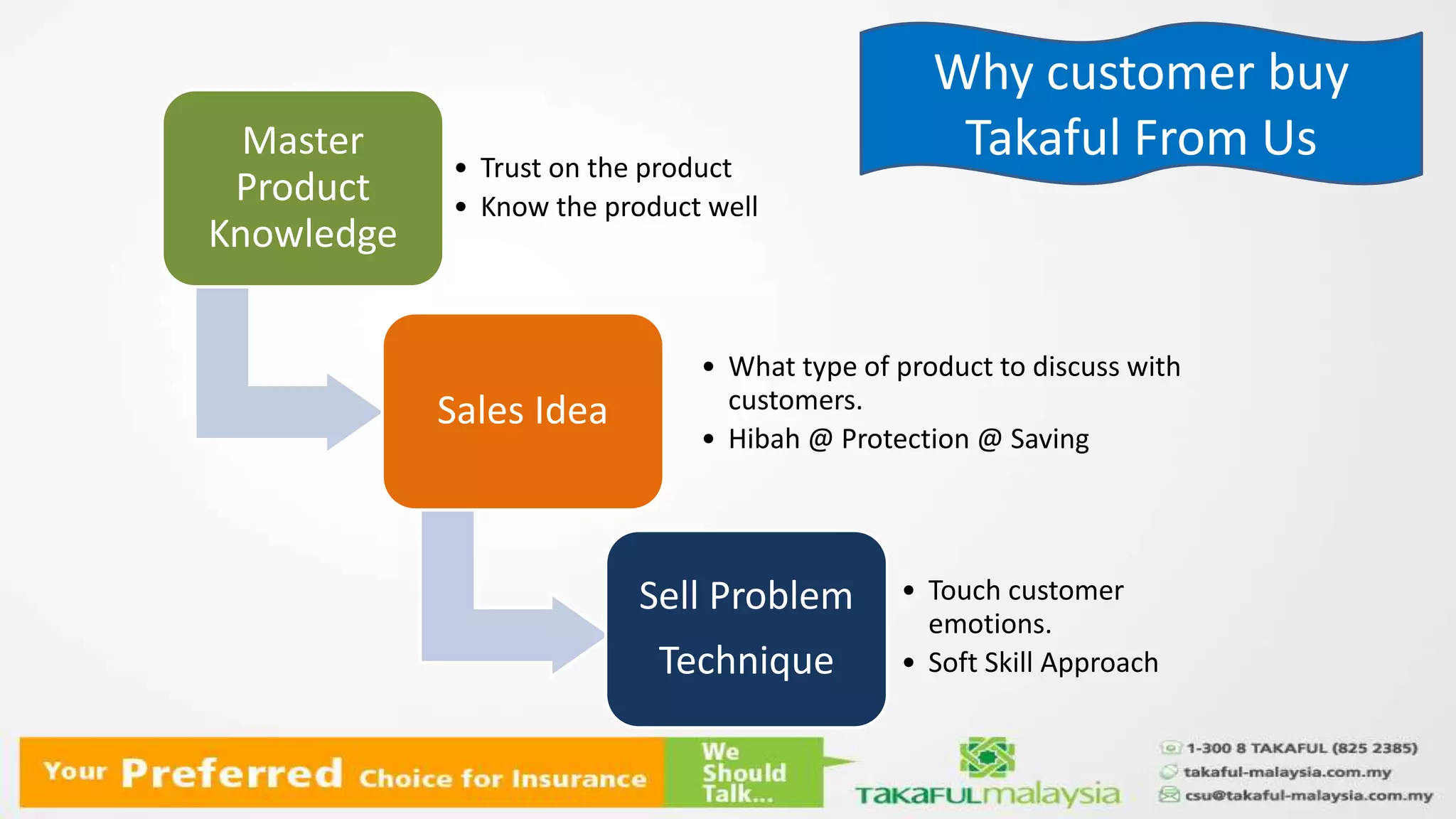 Why customer buy Takaful From Us

Master Product Knowledge

• Trust on the product
• Know the product well

Sales Idea

• What type of product to discuss with customers.
• Hibah @ Protection @ Saving

Sell Problem Technique

• Touch customer emotions.
• Soft Skill Approach

Your Preferred Choice for Insurance

We Should Talk...

TAKAFULmalaysia

1-300 8 TAKAFUL (825 2385)
takaful-malaysia.com.my
csu@takaful-malaysia.com.my